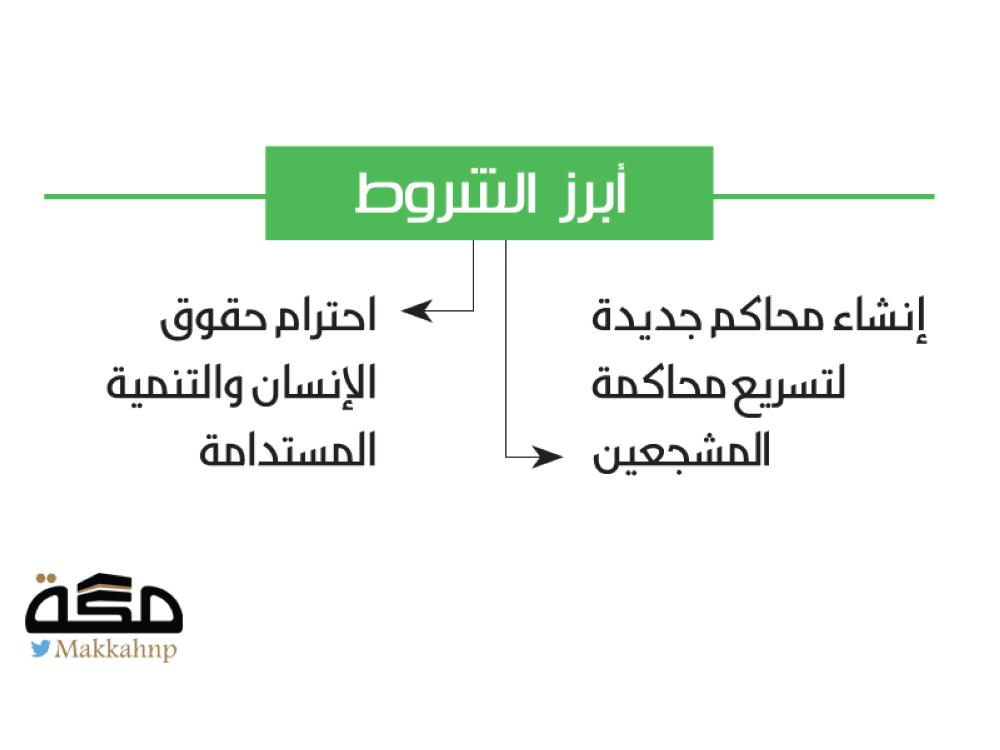 أبرز الشروط

إنشاء محاكم جديدة لتسريع محاكمة المشجعين

احترام حقوق الإنسان والتنمية المستدامة

مكة
Makkahnp